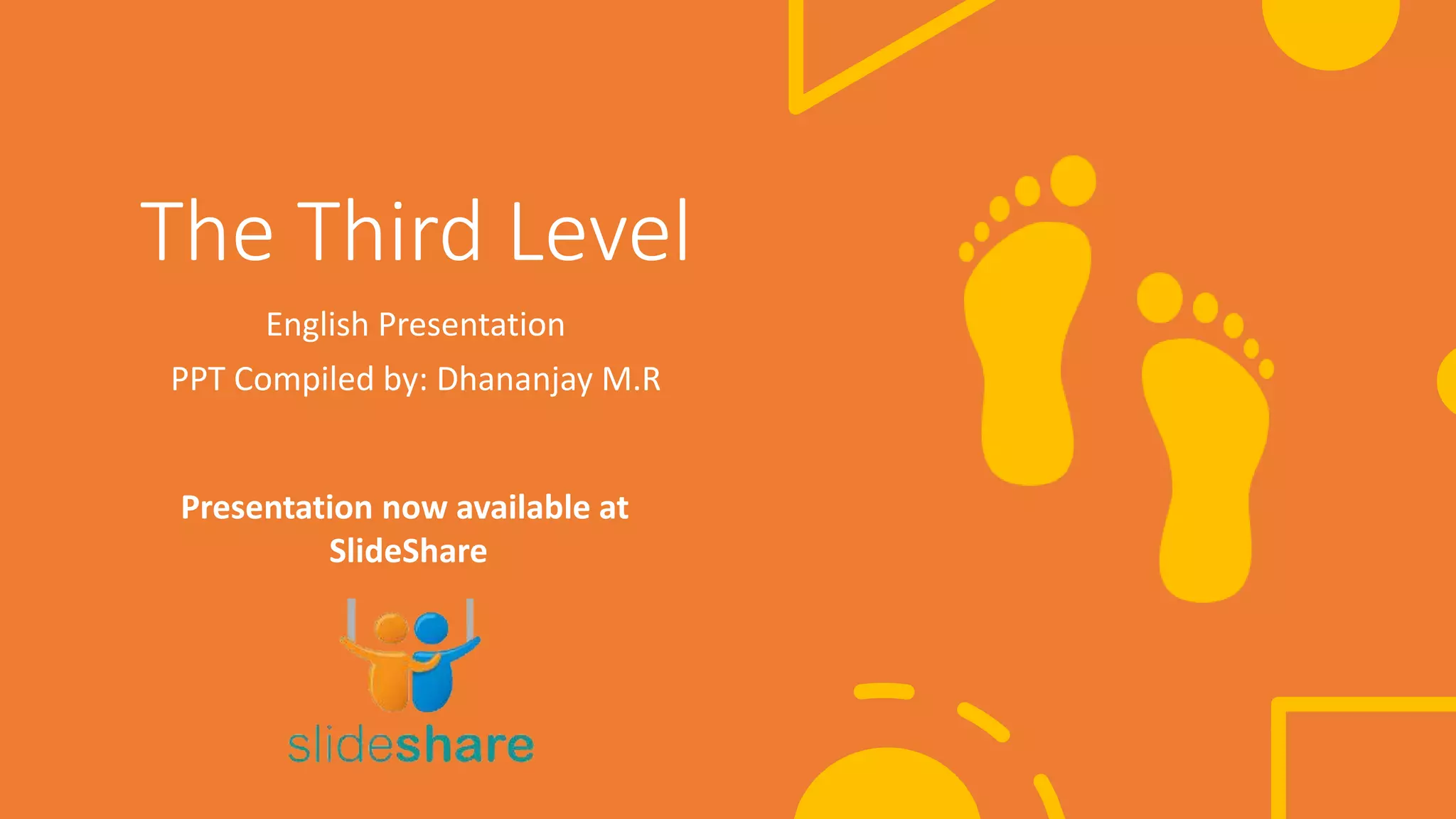 The Third Level

English Presentation

PPT Compiled by: Dhananjay M.R

Presentation now available at SlideShare

slideshare